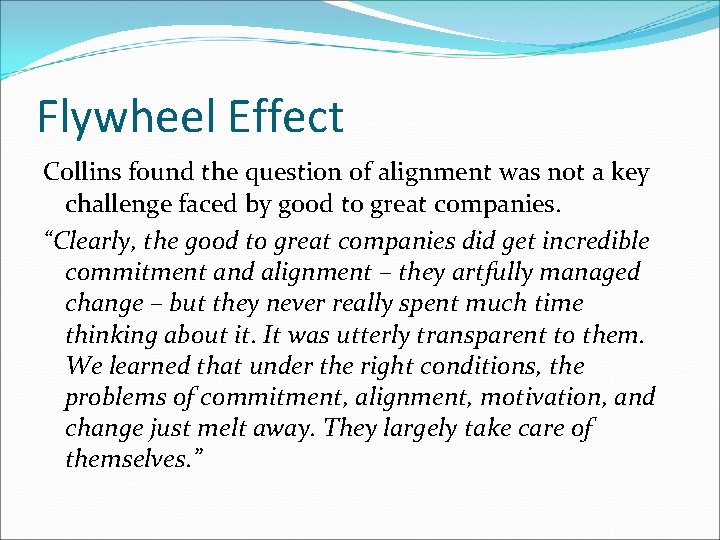 Flywheel Effect

Collins found the question of alignment was not a key challenge faced by good to great companies.

“Clearly, the good to great companies did get incredible commitment and alignment – they artfully managed change – but they never really spent much time thinking about it. It was utterly transparent to them. We learned that under the right conditions, the problems of commitment, alignment, motivation, and change just melt away. They largely take care of themselves.”